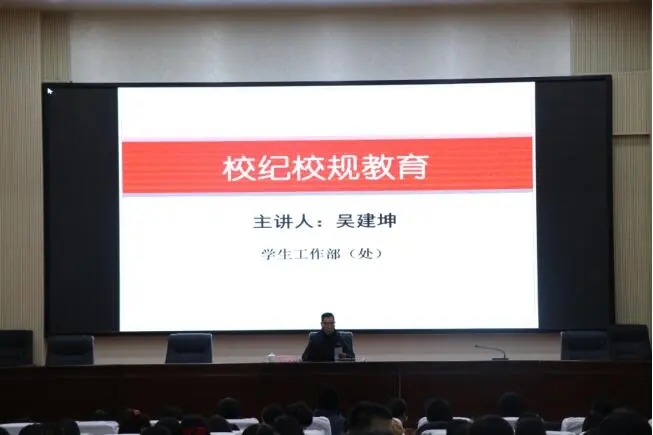 校纪校规教育

主讲人：吴建坤

学生工作部（处）